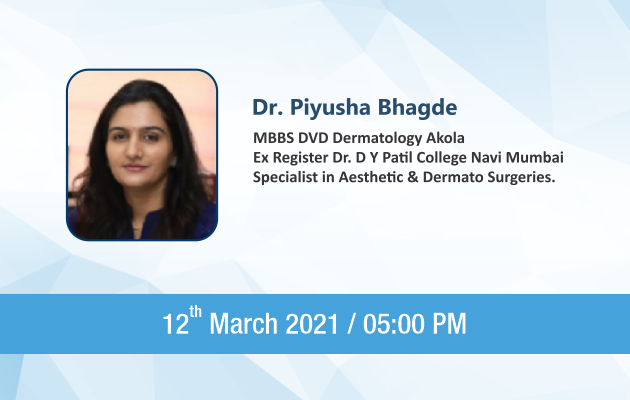 Dr. Piyusha Bhagde

MBBS DVD Dermatology Akola
Ex Register Dr. D Y Patil College Navi Mumbai
Specialist in Aesthetic & Dermato Surgeries.

12$^{th}$ March 2021 / 05:00 PM